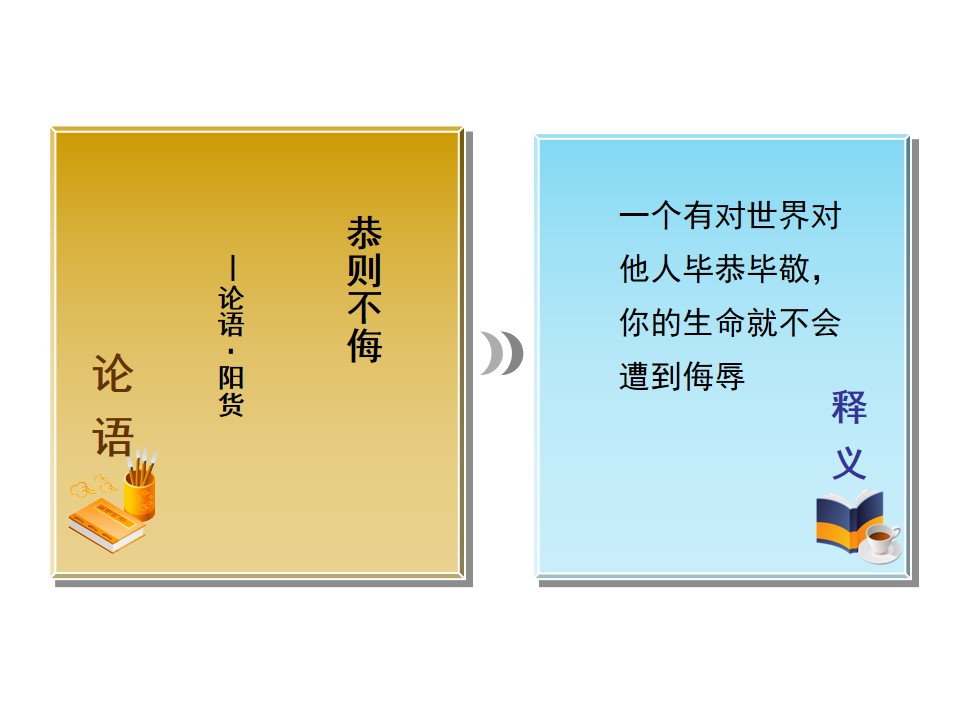 恭则不侮

—论语·阳货

论语

一个有对世界对他人毕恭毕敬，你的生命就不会遭到侮辱

释义